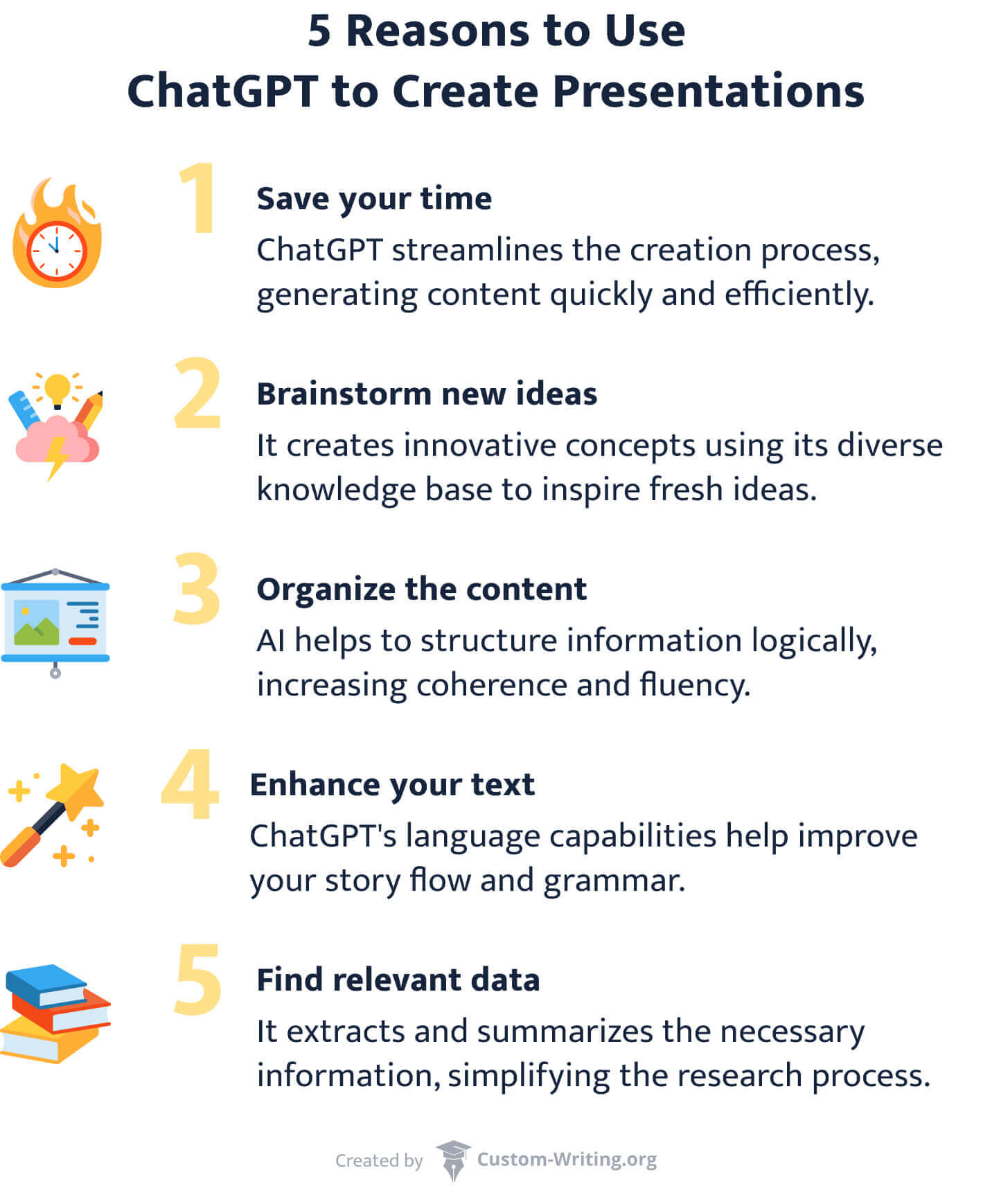 5 Reasons to Use
ChatGPT to Create Presentations

1
Save your time
ChatGPT streamlines the creation process, generating content quickly and efficiently.

2
Brainstorm new ideas
It creates innovative concepts using its diverse knowledge base to inspire fresh ideas.

3
Organize the content
AI helps to structure information logically, increasing coherence and fluency.

4
Enhance your text
ChatGPT's language capabilities help improve your story flow and grammar.

5
Find relevant data
It extracts and summarizes the necessary information, simplifying the research process.

Created by Custom-Writing.org